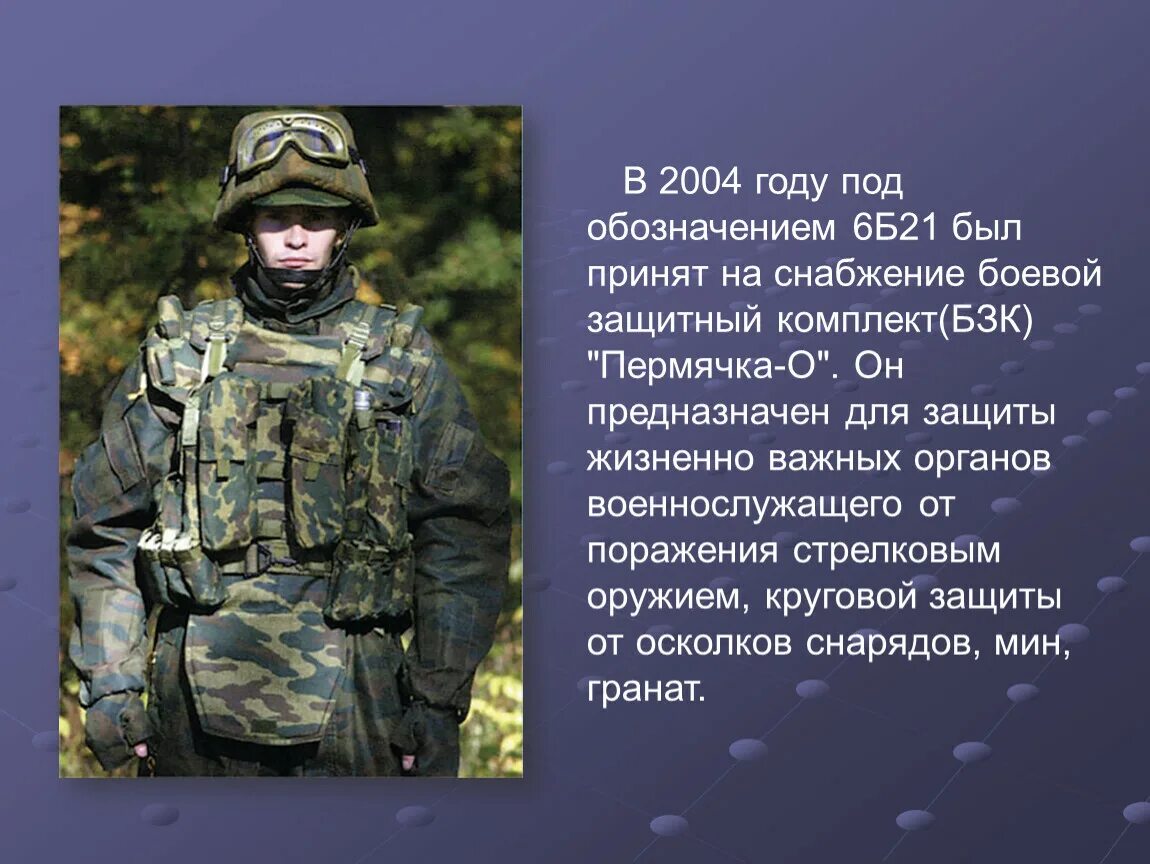 В 2004 году под обозначением 6Б21 был принят на снабжение боевой защитный комплект(БЗК) "Пермячка-О". Он предназначен для защиты жизненно важных органов военнослужащего от поражения стрелковым оружием, круговой защиты от осколков снарядов, мин, гранат.